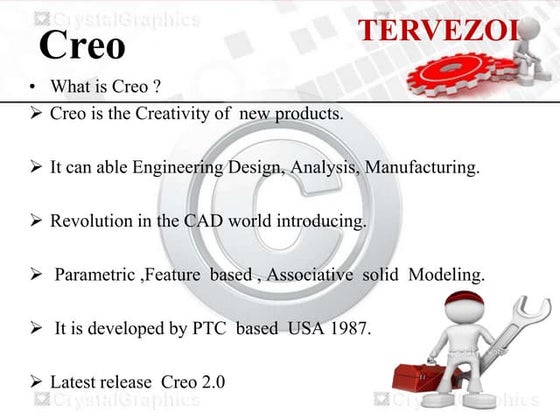 CrystalGraphics

Creo

TERVEZOI

• What is Creo ?

➢ Creo is the Creativity of new products.

➢ It can able Engineering Design, Analysis, Manufacturing.

➢ Revolution in the CAD world introducing.

➢ Parametric ,Feature based , Associative solid Modeling.

➢ It is developed by PTC based USA 1987.

➢ Latest release Creo 2.0

CrystalGraphics

CrystalGraphics